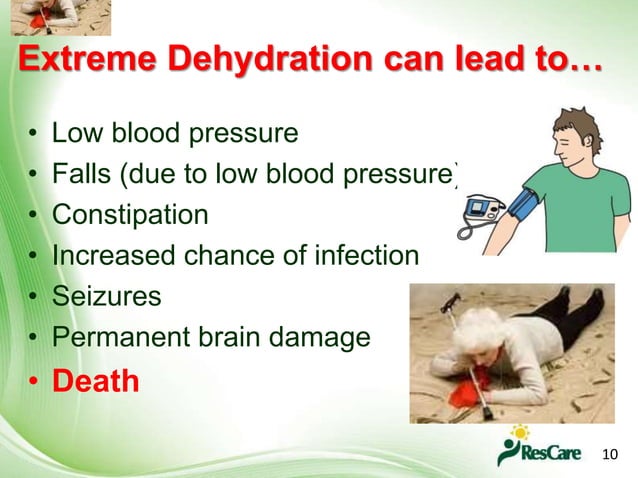 Extreme Dehydration can lead to…

• Low blood pressure
• Falls (due to low blood pressure)
• Constipation
• Increased chance of infection
• Seizures
• Permanent brain damage
• Death

ResCare

10